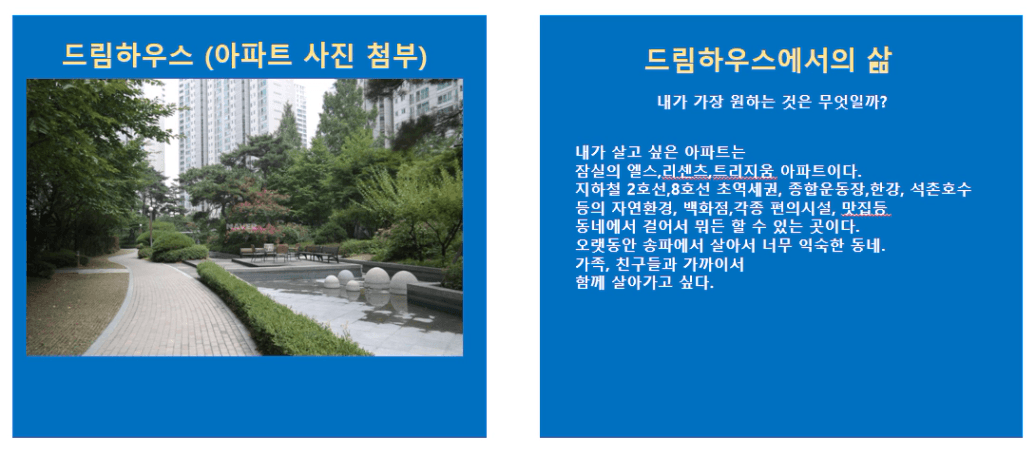 드림하우스 (아파트 사진 첨부)

드림하우스에서의 삶

내가 가장 원하는 것은 무엇일까?

내가 살고 싶은 아파트는
잠실의 엘스,리센츠,트리지움 아파트이다.
지하철 2호선,8호선 초역세권, 종합운동장,한강, 석촌호수 등의 자연환경, 백화점,각종 편의시설, 맛집등
동네에서 걸어서 뭐든 할 수 있는 곳이다.
오랫동안 송파에서 살아서 너무 익숙한 동네.
가족, 친구들과 가까이서
함께 살아가고 싶다.